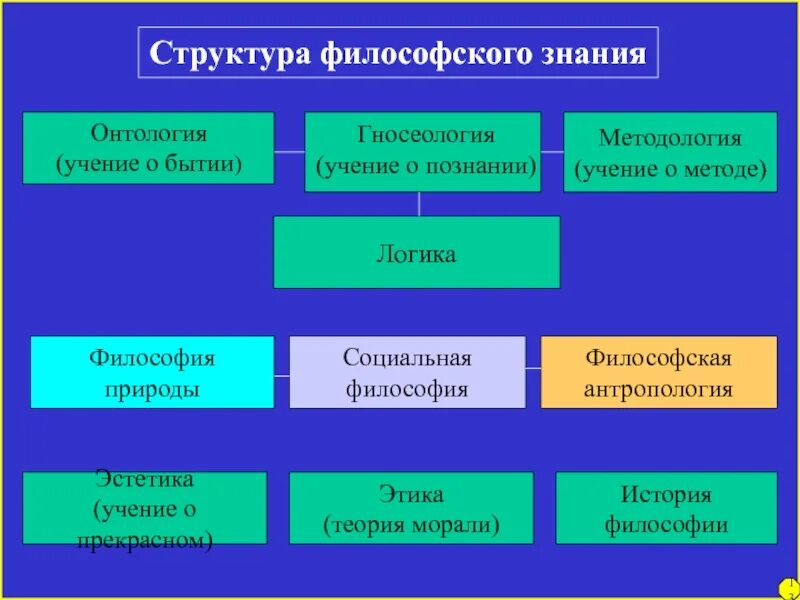 Структура философского знания

Онтология (учение о бытии)

Гносеология (учение о познании)

Методология (учение о методе)

Логика

Философия природы

Социальная философия

Философская антропология

Эстетика (учение о прекрасном)

Этика (теория морали)

История философии